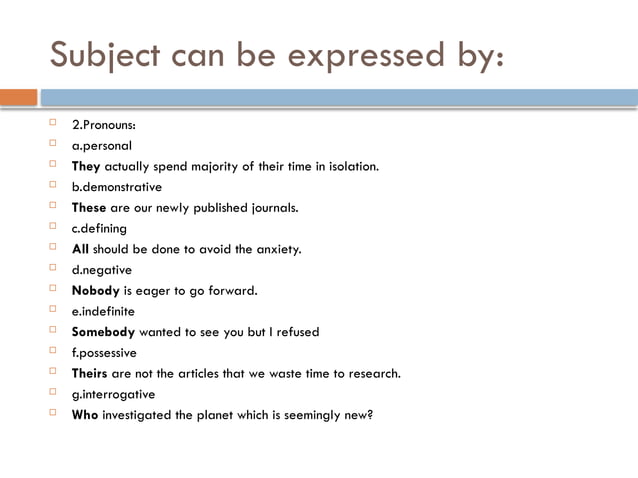 Subject can be expressed by:

2.Pronouns:
a.personal
They actually spend majority of their time in isolation.
b.demonstrative
These are our newly published journals.
c.defining
All should be done to avoid the anxiety.
d.negative
Nobody is eager to go forward.
e.indefinite
Somebody wanted to see you but I refused
f.possessive
Theirs are not the articles that we waste time to research.
g.interrogative
Who investigated the planet which is seemingly new?